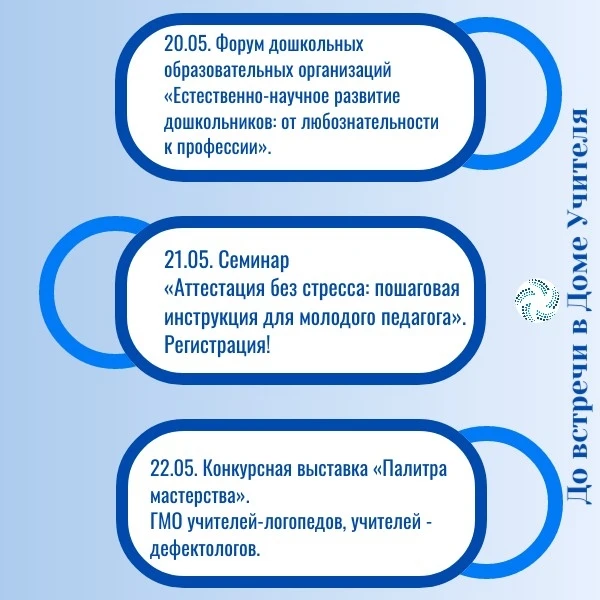 20.05. Форум дошкольных образовательных организаций «Естественно-научное развитие дошкольников: от любознательности к профессии».

21.05. Семинар
«Аттестация без стресса: пошаговая инструкция для молодого педагога».
Регистрация!

22.05. Конкурсная выставка «Палитра мастерства».
ГМО учителей-логопедов, учителей - дефектологов.

До встречи в Доме Учителя